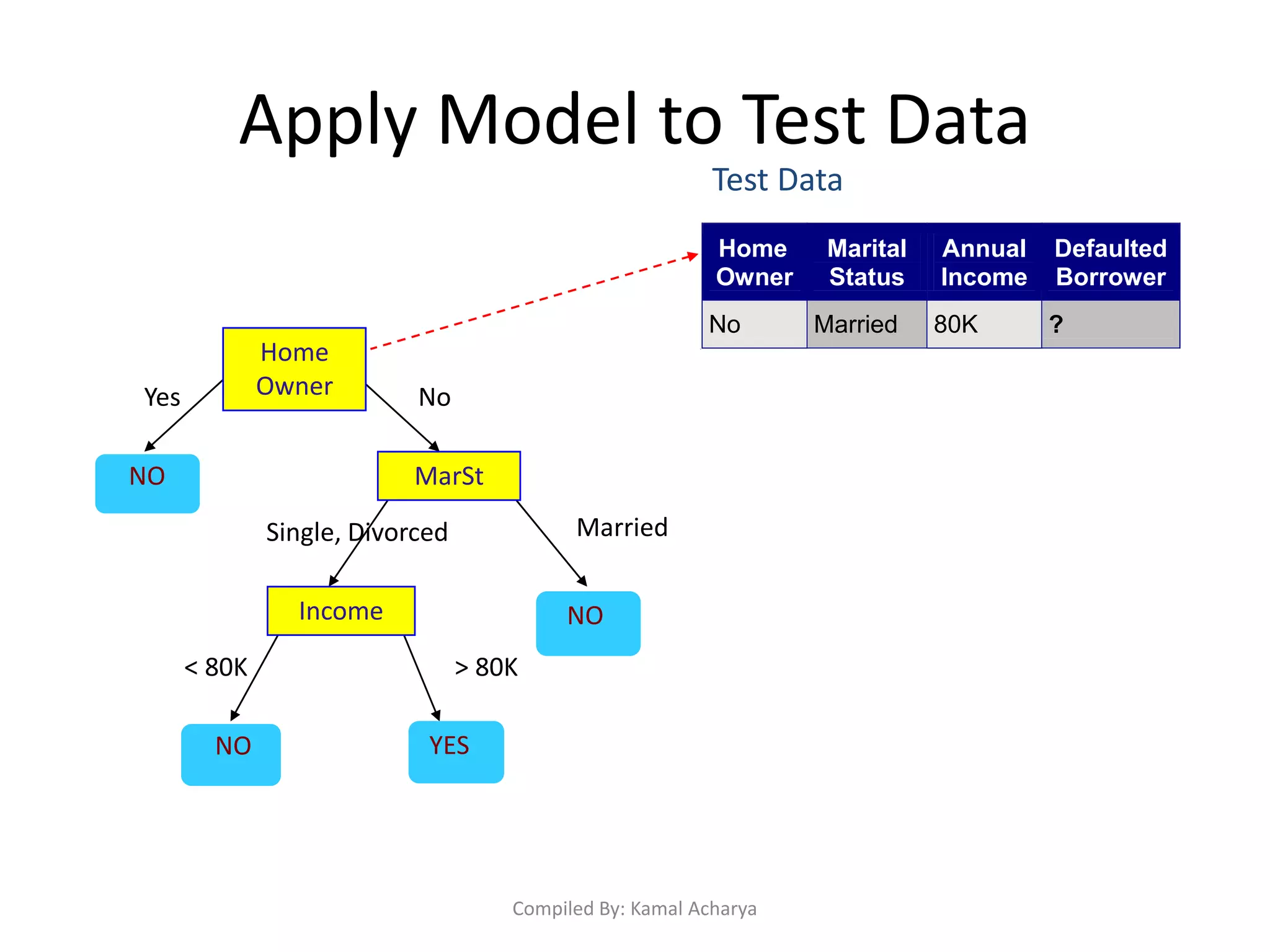 Apply Model to Test Data

Test Data

| Home Owner | Marital Status | Annual Income | Defaulted Borrower |
|---|---|---|---|
| No | Married | 80K | ? |

Home Owner

Yes

No

NO

MarSt

Single, Divorced

Married

Income

NO

< 80K

> 80K

NO

YES

Compiled By: Kamal Acharya